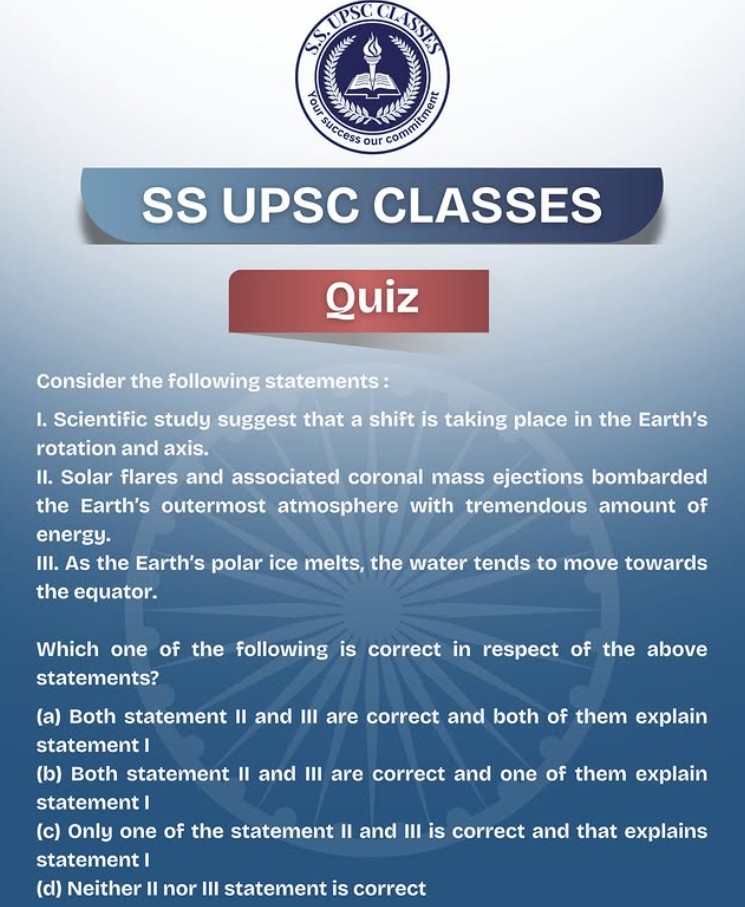 S.S. UPSC CLASSES
Your success our commitment

SS UPSC CLASSES

Quiz

Consider the following statements :

I. Scientific study suggest that a shift is taking place in the Earth's rotation and axis.
II. Solar flares and associated coronal mass ejections bombarded the Earth's outermost atmosphere with tremendous amount of energy.
III. As the Earth's polar ice melts, the water tends to move towards the equator.

Which one of the following is correct in respect of the above statements?

(a) Both statement II and III are correct and both of them explain statement I
(b) Both statement II and III are correct and one of them explain statement I
(c) Only one of the statement II and III is correct and that explains statement I
(d) Neither II nor III statement is correct